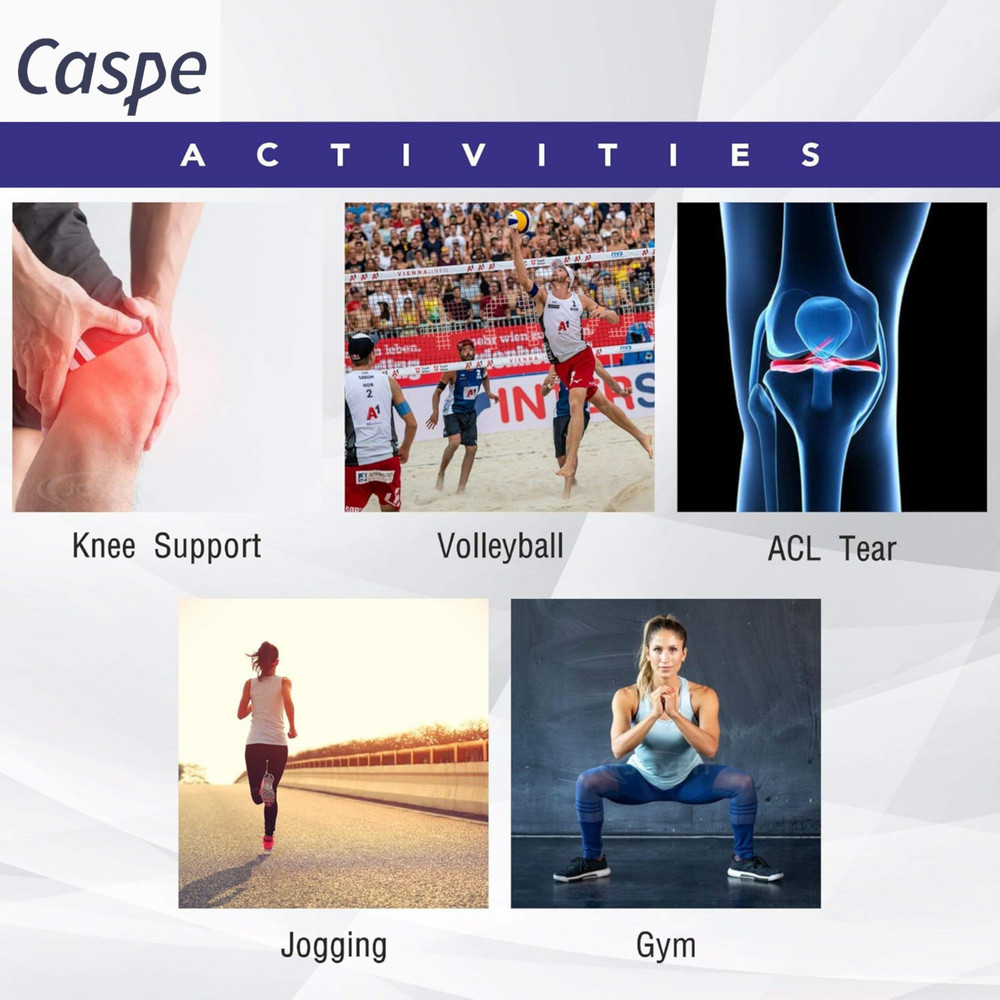 Caspe

ACTIVITIES

Knee Support

Volleyball

ACL Tear

Jogging

Gym